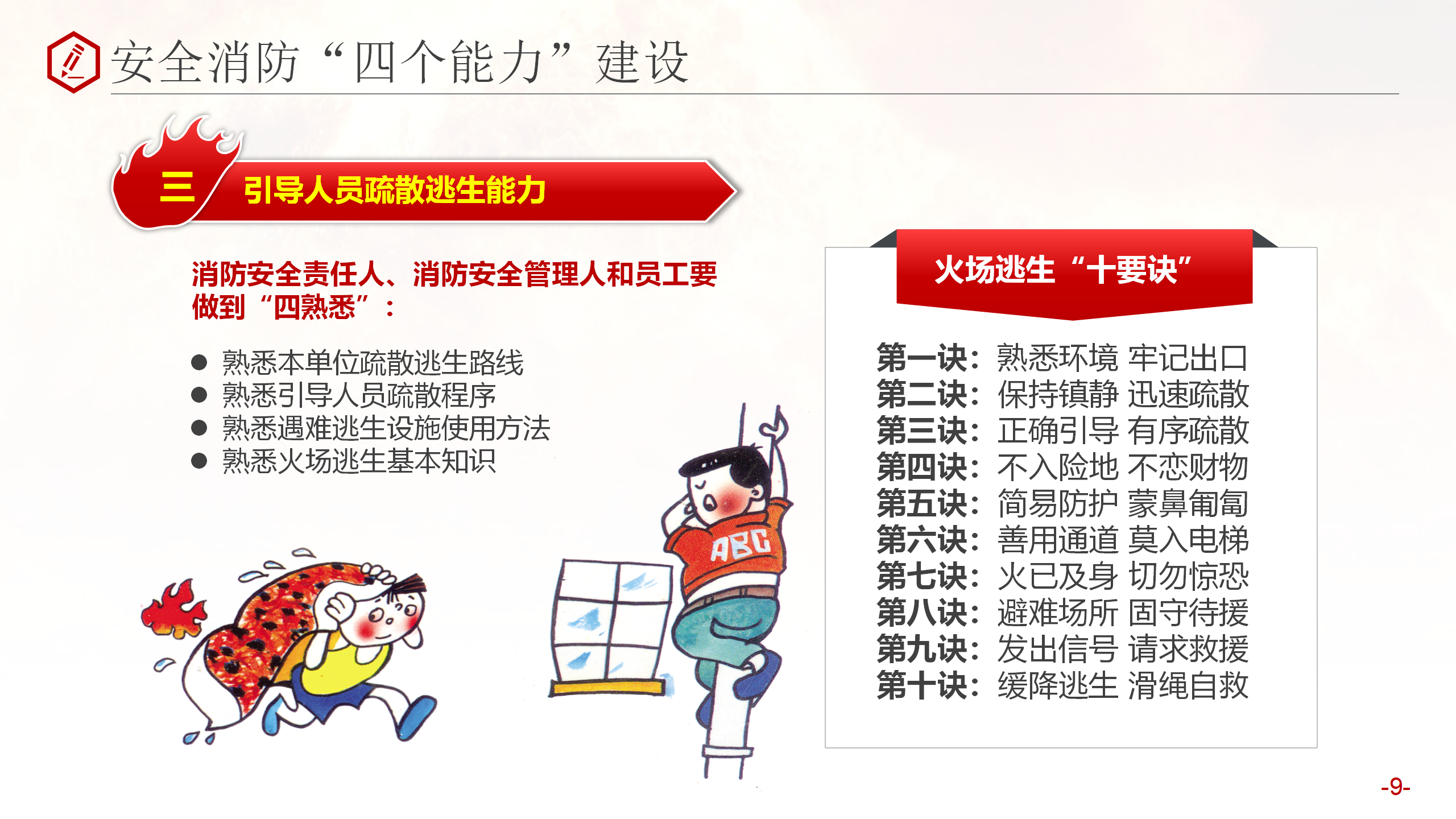 安全消防“四个能力”建设

三 引导人员疏散逃生能力

消防安全责任人、消防安全管理人和员工要做到“四熟悉”：

● 熟悉本单位疏散逃生路线
● 熟悉引导人员疏散程序
● 熟悉遇难逃生设施使用方法
● 熟悉火场逃生基本知识

ABC

火场逃生“十要诀”

第一诀：熟悉环境 牢记出口
第二诀：保持镇静 迅速疏散
第三诀：正确引导 有序疏散
第四诀：不入险地 不恋财物
第五诀：简易防护 蒙鼻匍匐
第六诀：善用通道 莫入电梯
第七诀：火已及身 切勿惊恐
第八诀：避难场所 固守待援
第九诀：发出信号 请求救援
第十诀：缓降逃生 滑绳自救

-9-